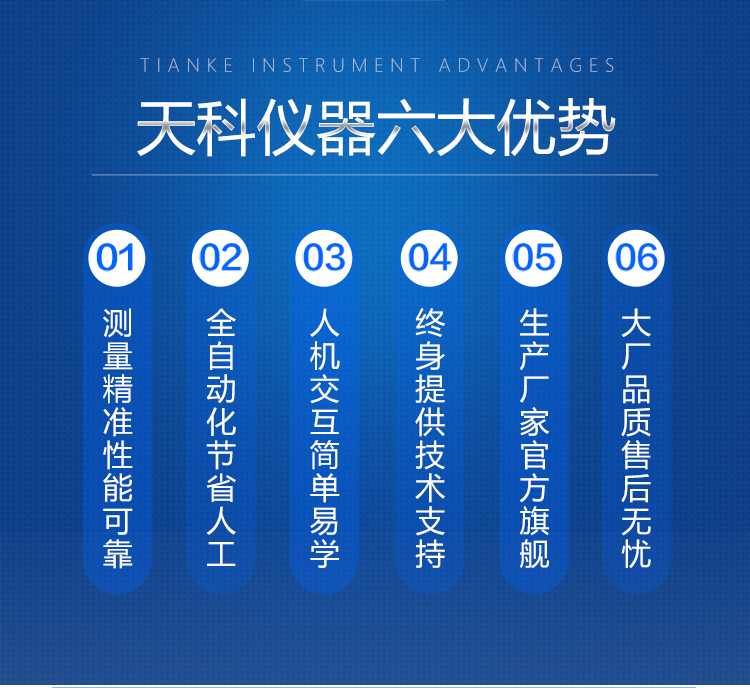 TIANKE INSTRUMENT ADVANTAGES

天科仪器六大优势

01
测量精准性能可靠

02
全自动化节省人工

03
人机交互简单易学

04
终身提供技术支持

05
生产厂家官方旗舰

06
大厂品质售后无忧